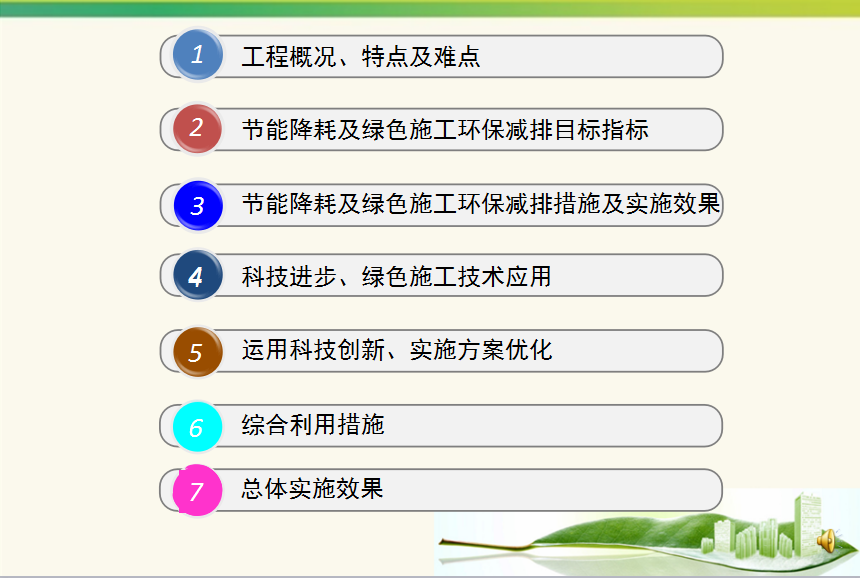 1 工程概况、特点及难点

2 节能降耗及绿色施工环保减排目标指标

3 节能降耗及绿色施工环保减排措施及实施效果

4 科技进步、绿色施工技术应用

5 运用科技创新、实施方案优化

6 综合利用措施

7 总体实施效果